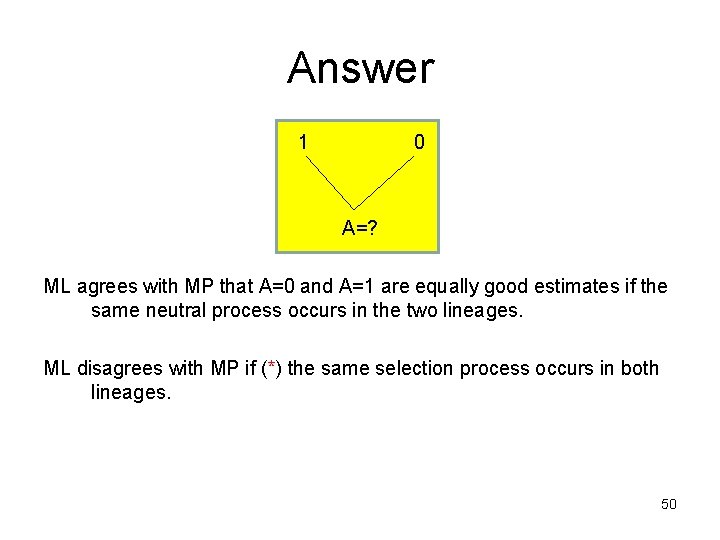 Answer

1

0

A=?

ML agrees with MP that A=0 and A=1 are equally good estimates if the same neutral process occurs in the two lineages.

ML disagrees with MP if (*) the same selection process occurs in both lineages.

50